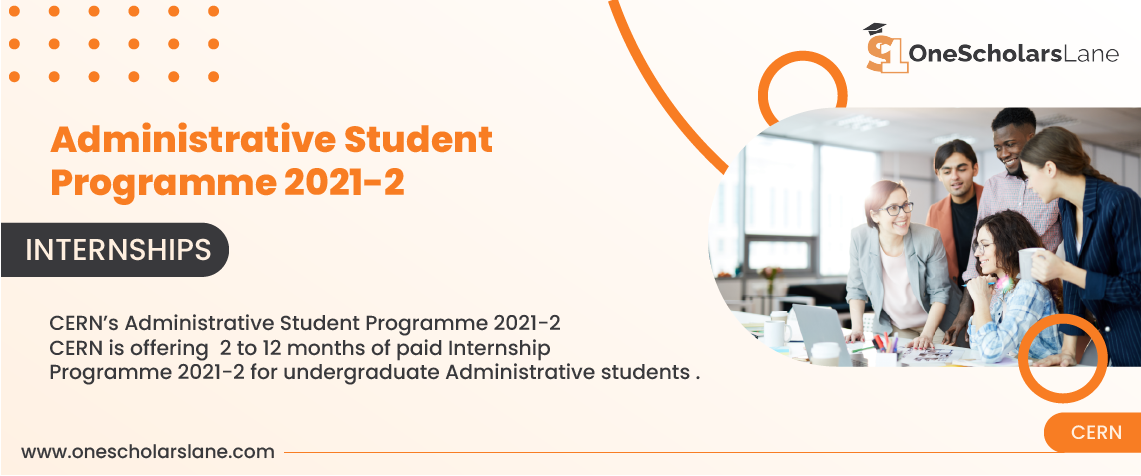 OneScholarsLane

Administrative Student Programme 2021-2

INTERNSHIPS

CERN's Administrative Student Programme 2021-2
CERN is offering 2 to 12 months of paid Internship Programme 2021-2 for undergraduate Administrative students .

www.onescholarslane.com

CERN